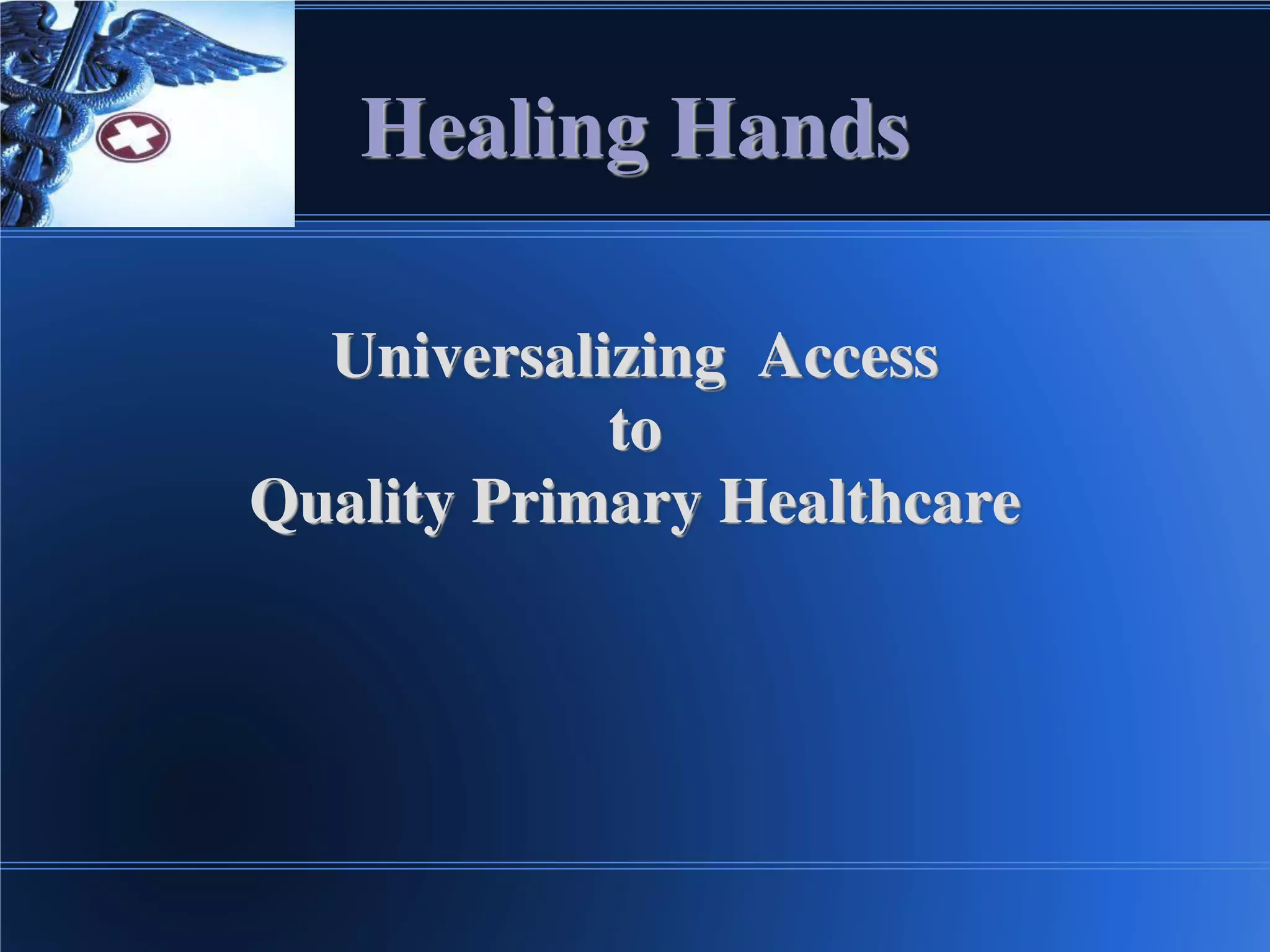 Healing Hands

Universalizing Access
to
Quality Primary Healthcare